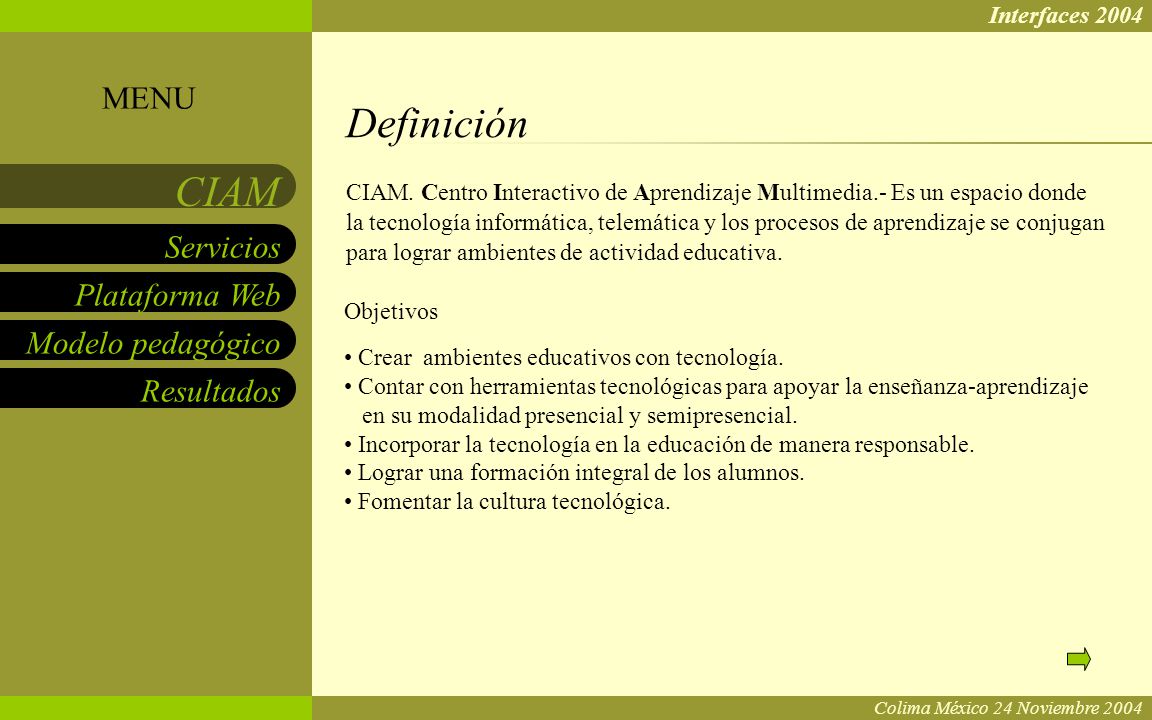 Interfaces 2004

MENU

CIAM

Servicios

Plataforma Web

Modelo pedagógico

Resultados

Definición

CIAM. Centro Interactivo de Aprendizaje Multimedia.- Es un espacio donde la tecnología informática, telemática y los procesos de aprendizaje se conjugan para lograr ambientes de actividad educativa.

Objetivos

• Crear ambientes educativos con tecnología.
• Contar con herramientas tecnológicas para apoyar la enseñanza-aprendizaje en su modalidad presencial y semipresencial.
• Incorporar la tecnología en la educación de manera responsable.
• Lograr una formación integral de los alumnos.
• Fomentar la cultura tecnológica.

Colima México 24 Noviembre 2004